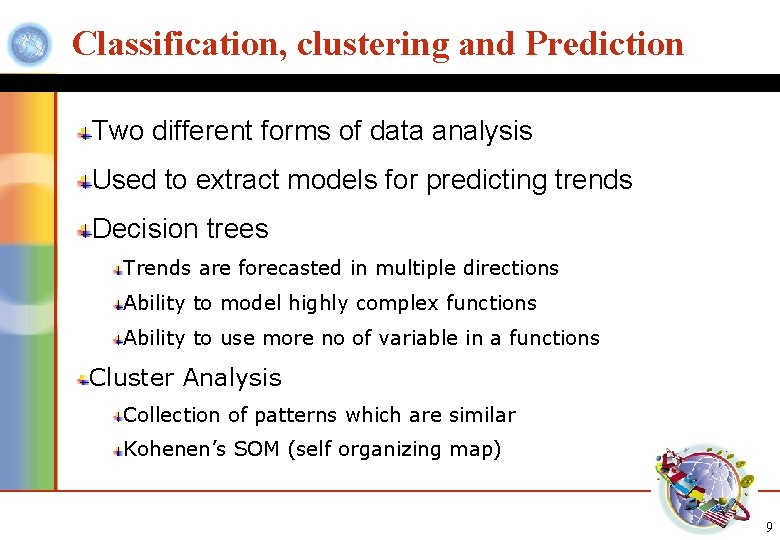 Classification, clustering and Prediction

Two different forms of data analysis

Used to extract models for predicting trends

Decision trees

Trends are forecasted in multiple directions

Ability to model highly complex functions

Ability to use more no of variable in a functions

Cluster Analysis

Collection of patterns which are similar

Kohenen's SOM (self organizing map)

9